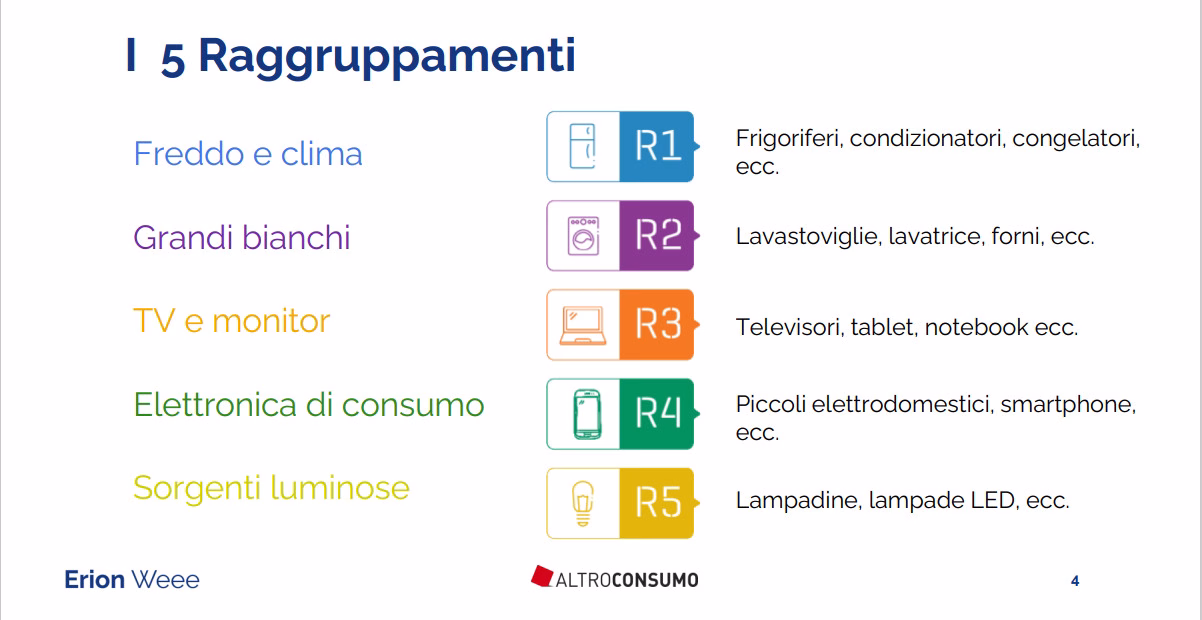 I 5 Raggruppamenti

Freddo e clima

R1

Frigoriferi, condizionatori, congelatori, ecc.

Grandi bianchi

R2

Lavastoviglie, lavatrice, forni, ecc.

TV e monitor

R3

Televisori, tablet, notebook ecc.

Elettronica di consumo

R4

Piccoli elettrodomestici, smartphone, ecc.

Sorgenti luminose

R5

Lampadine, lampade LED, ecc.

Erion Weee

ALTROCONSUMO

4